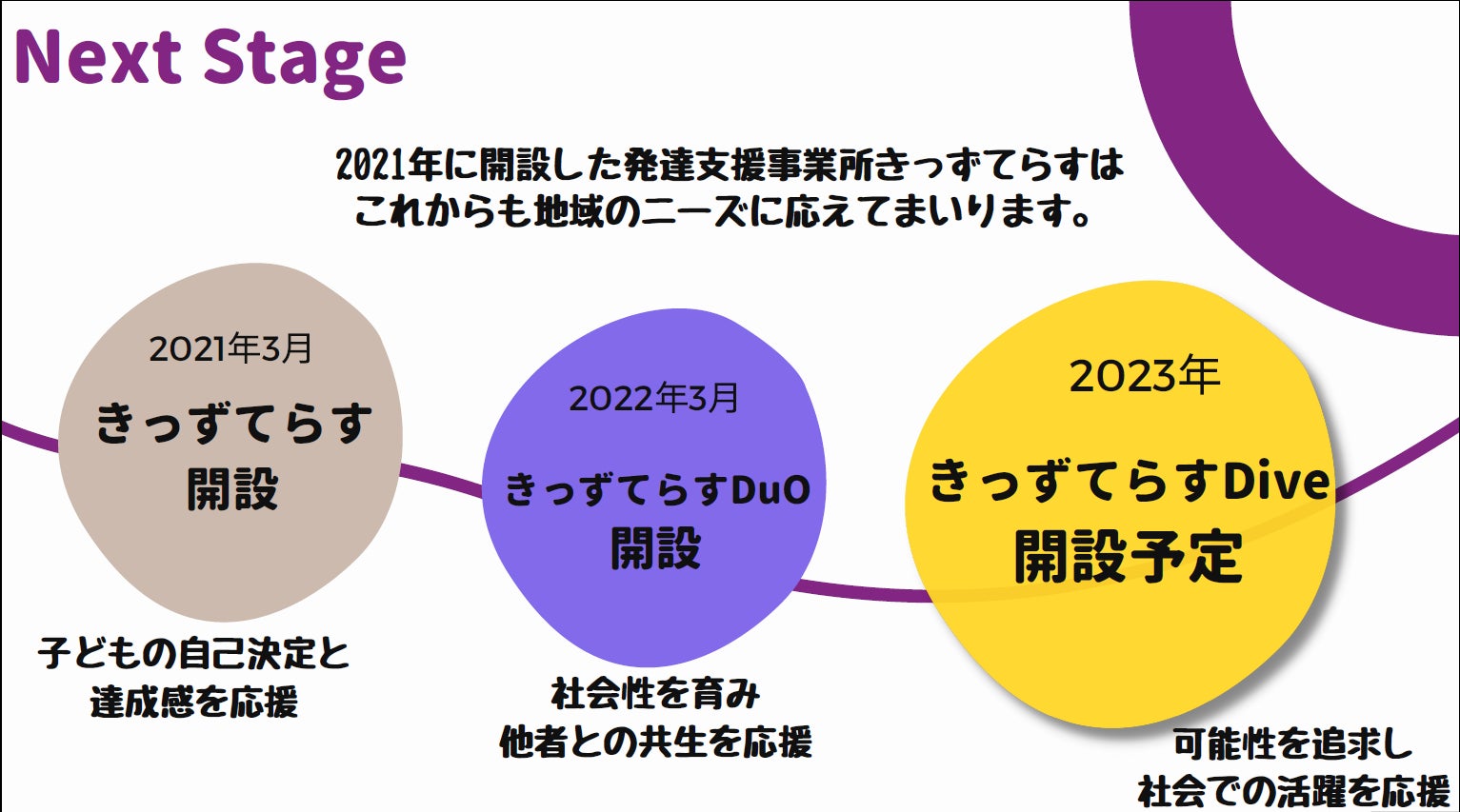 Next Stage

2021年に開設した発達支援事業所きっずてらすは
これからも地域のニーズに応えてまいります。

2021年3月
きっずてらす
開設

子どもの自己決定と
達成感を応援

2022年3月
きっずてらすDuO
開設

社会性を育み
他者との共生を応援

2023年
きっずてらすDive
開設予定

可能性を追求し
社会での活躍を応援